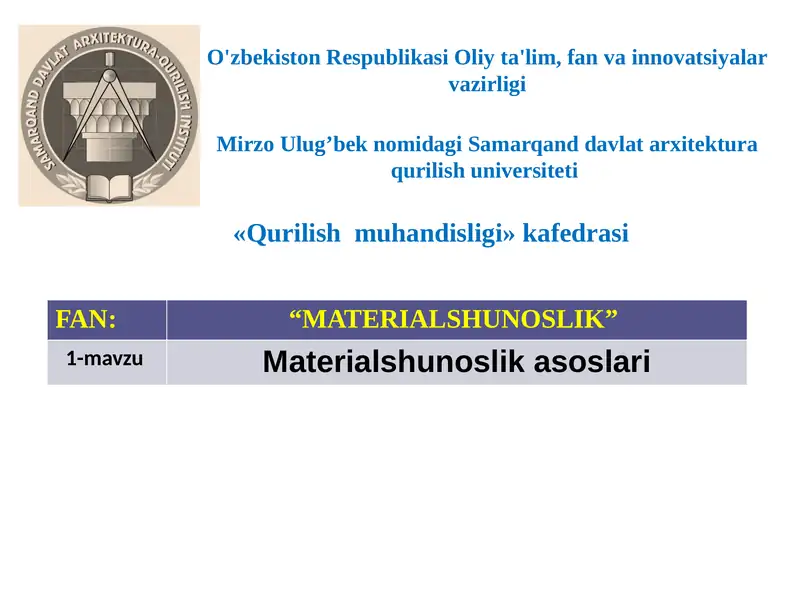 SAMARQAND DAVLAT ARXITEKTURA-QURILISH INSTITUTI

O'zbekiston Respublikasi Oliy ta'lim, fan va innovatsiyalar vazirligi

Mirzo Ulug’bek nomidagi Samarqand davlat arxitektura qurilish universiteti

«Qurilish muhandisligi» kafedrasi

| FAN: | “MATERIALSHUNOSLIK” |
|---|---|
| 1-mavzu | Materialshunoslik asoslari |